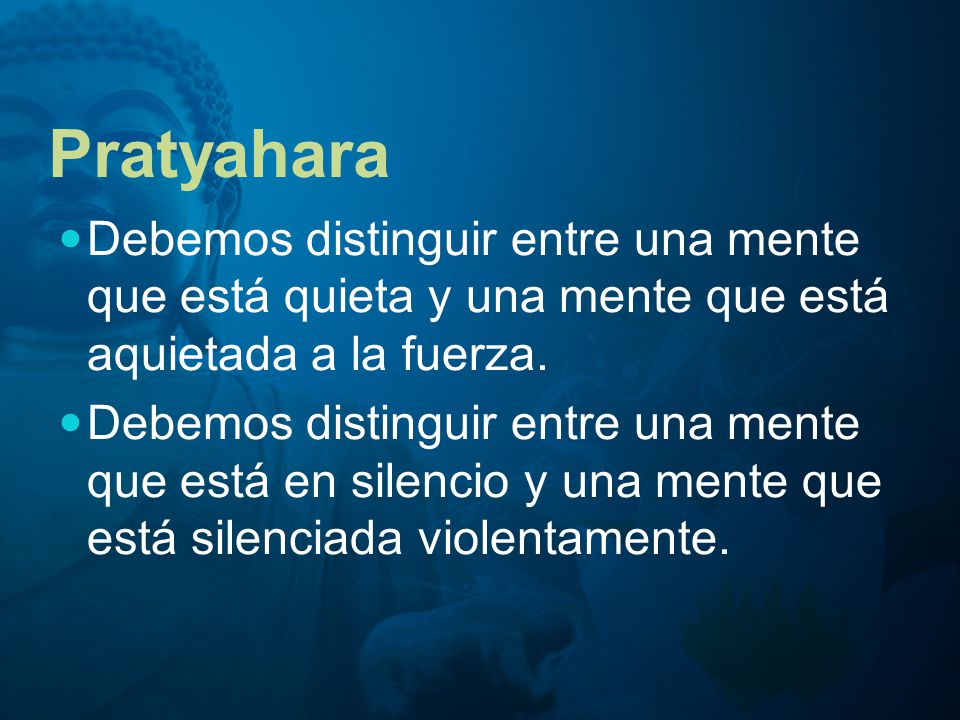 Pratyahara

- Debemos distinguir entre una mente que está quieta y una mente que está aquietada a la fuerza.
- Debemos distinguir entre una mente que está en silencio y una mente que está silenciada violentamente.